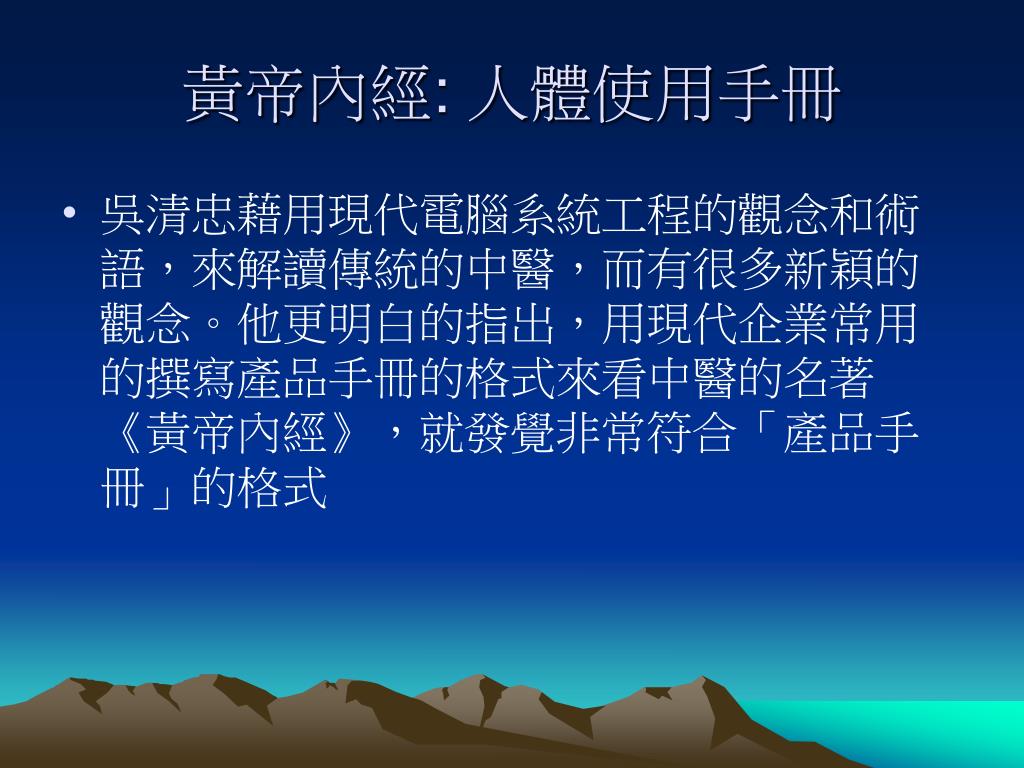 黃帝內經: 人體使用手冊

• 吳清忠藉用現代電腦系統工程的觀念和術語，來解讀傳統的中醫，而有很多新穎的觀念。他更明白的指出，用現代企業常用的撰寫產品手冊的格式來看中醫的名著《黃帝內經》，就發覺非常符合「產品手冊」的格式